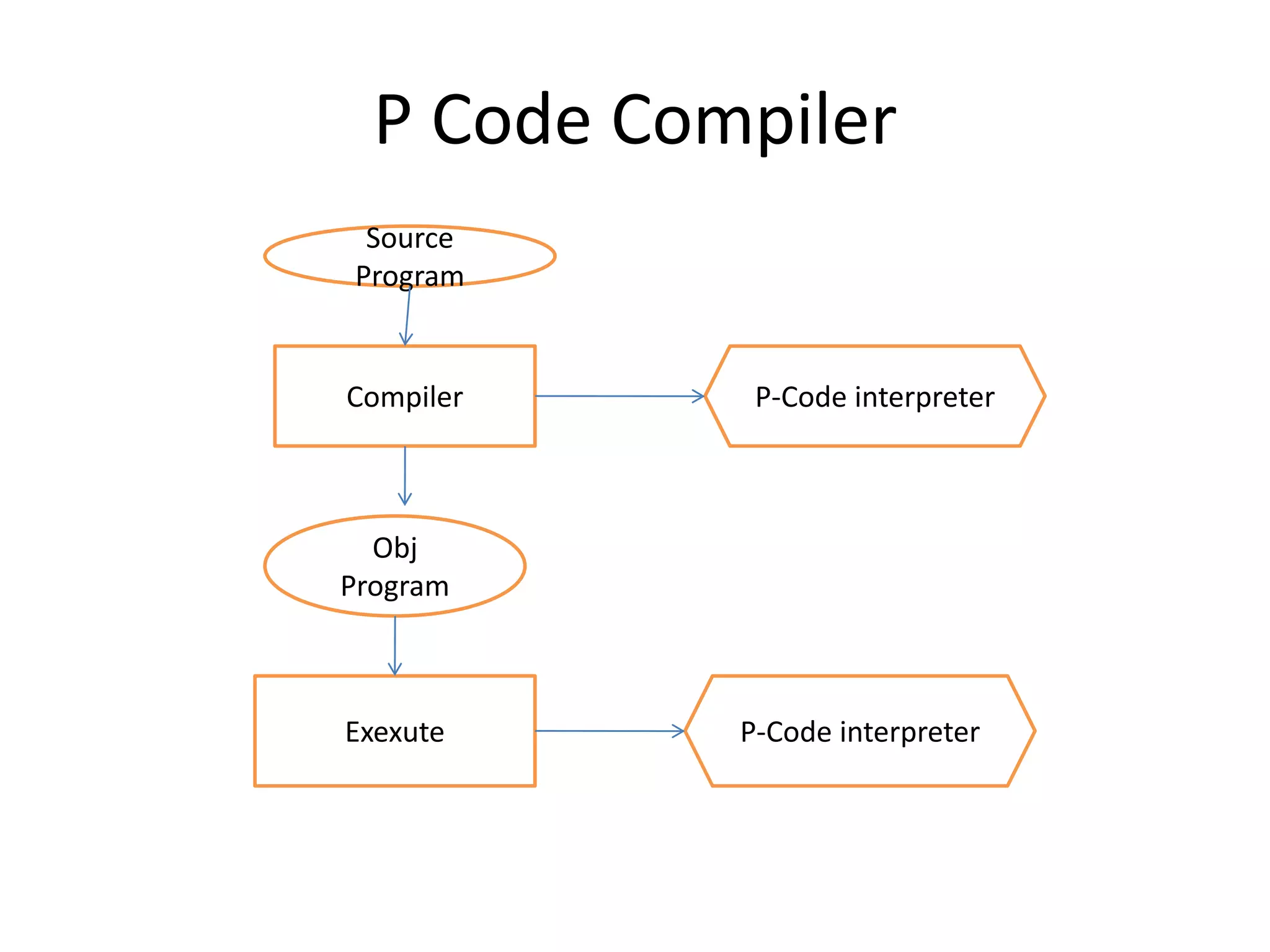 P Code Compiler

Source Program

Compiler

P-Code interpreter

Obj Program

Exexute

P-Code interpreter